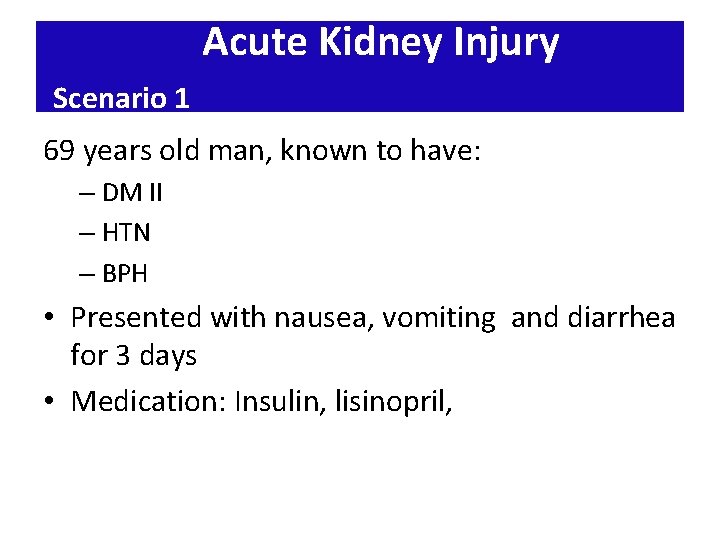 Acute Kidney Injury

Scenario 1

69 years old man, known to have:

– DM II
– HTN
– BPH

• Presented with nausea, vomiting and diarrhea for 3 days
• Medication: Insulin, lisinopril,